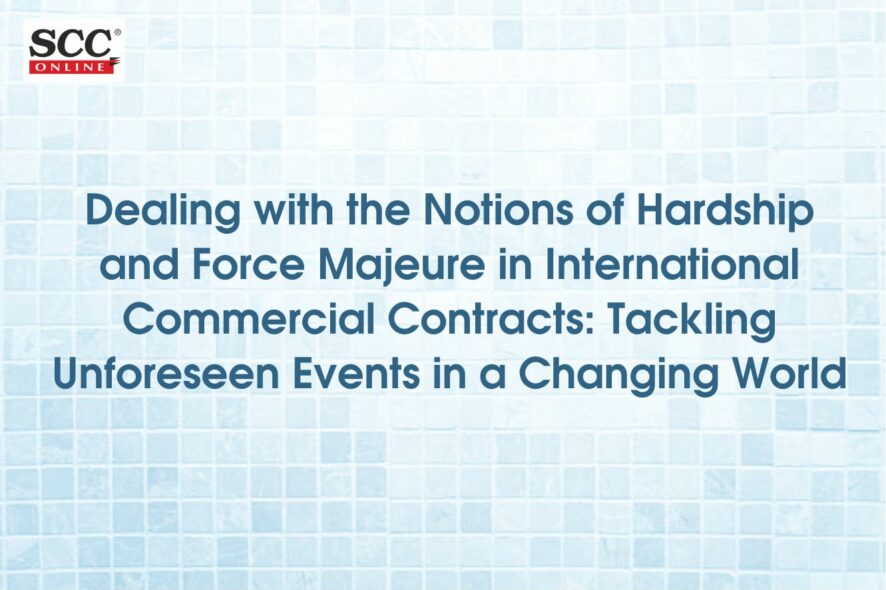 SCC® ONLINE

Dealing with the Notions of Hardship and Force Majeure in International Commercial Contracts: Tackling Unforeseen Events in a Changing World